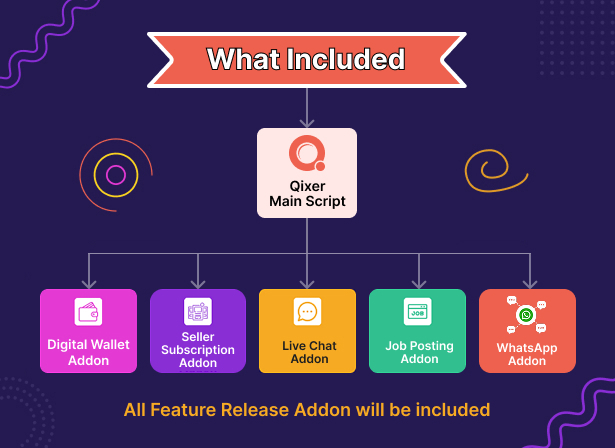 What Included

Qixer Main Script

Digital Wallet Addon

Seller Subscription Addon

Live Chat Addon

JOB

Job Posting Addon

WhatsApp Addon

All Feature Release Addon will be included